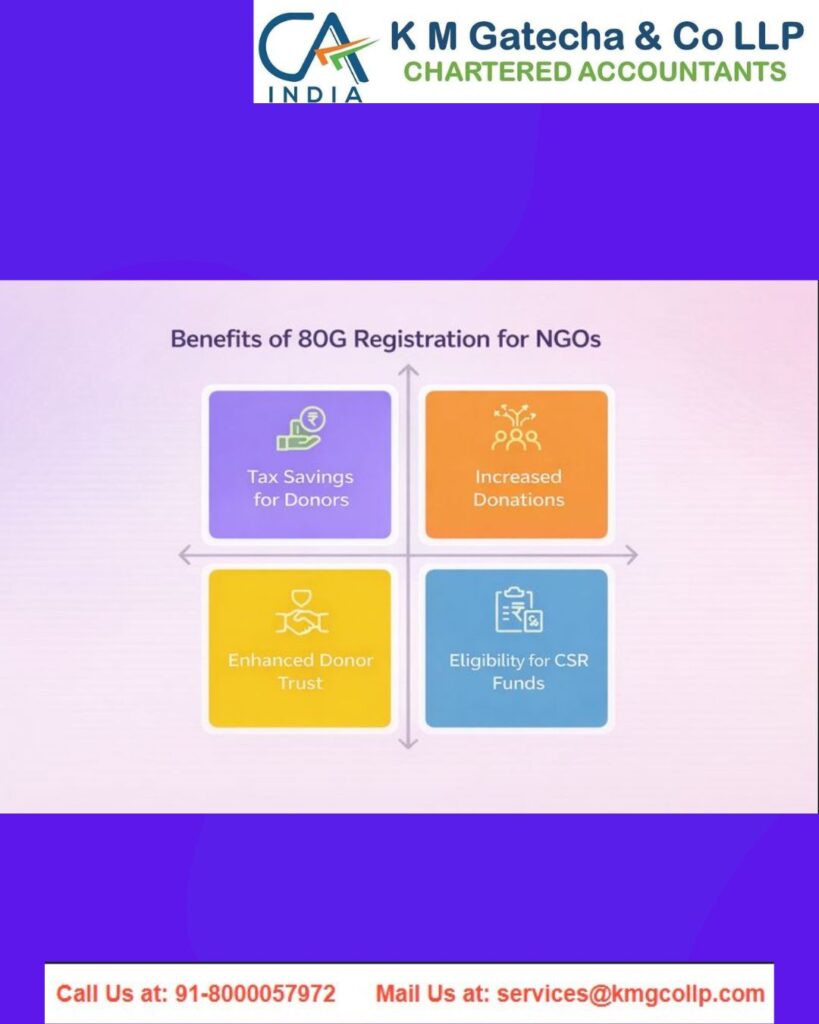 CA INDIA
K M Gatecha & Co LLP
CHARTERED ACCOUNTANTS

Benefits of 80G Registration for NGOs

Tax Savings for Donors

Increased Donations

Enhanced Donor Trust

Eligibility for CSR Funds

Call Us at: 91-8000057972 Mail Us at: services@kmgcollp.com